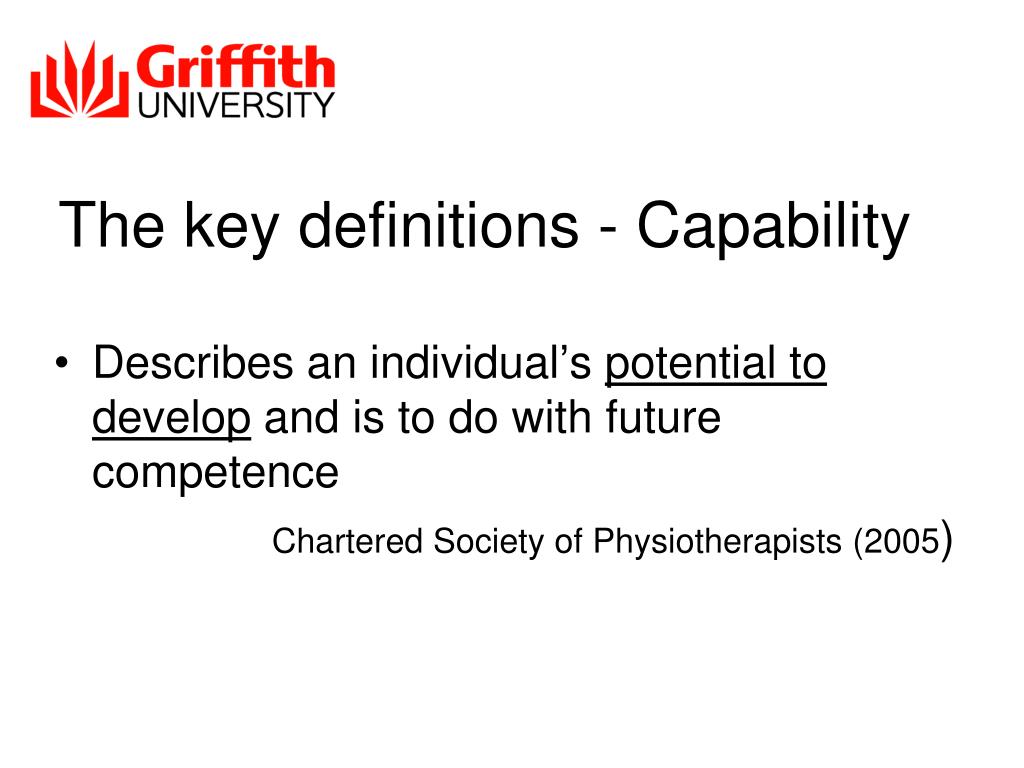 Griffith
UNIVERSITY

The key definitions - Capability

• Describes an individual’s potential to develop and is to do with future competence

Chartered Society of Physiotherapists (2005)